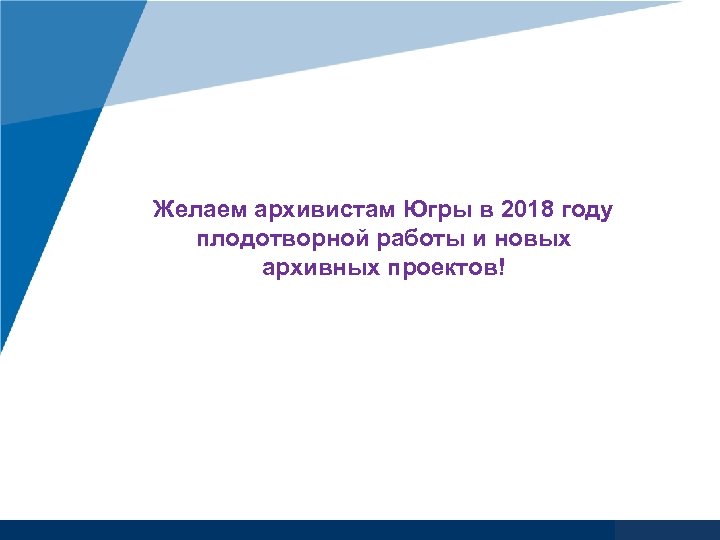 Желаем архивистам Югры в 2018 году плодотворной работы и новых архивных проектов!